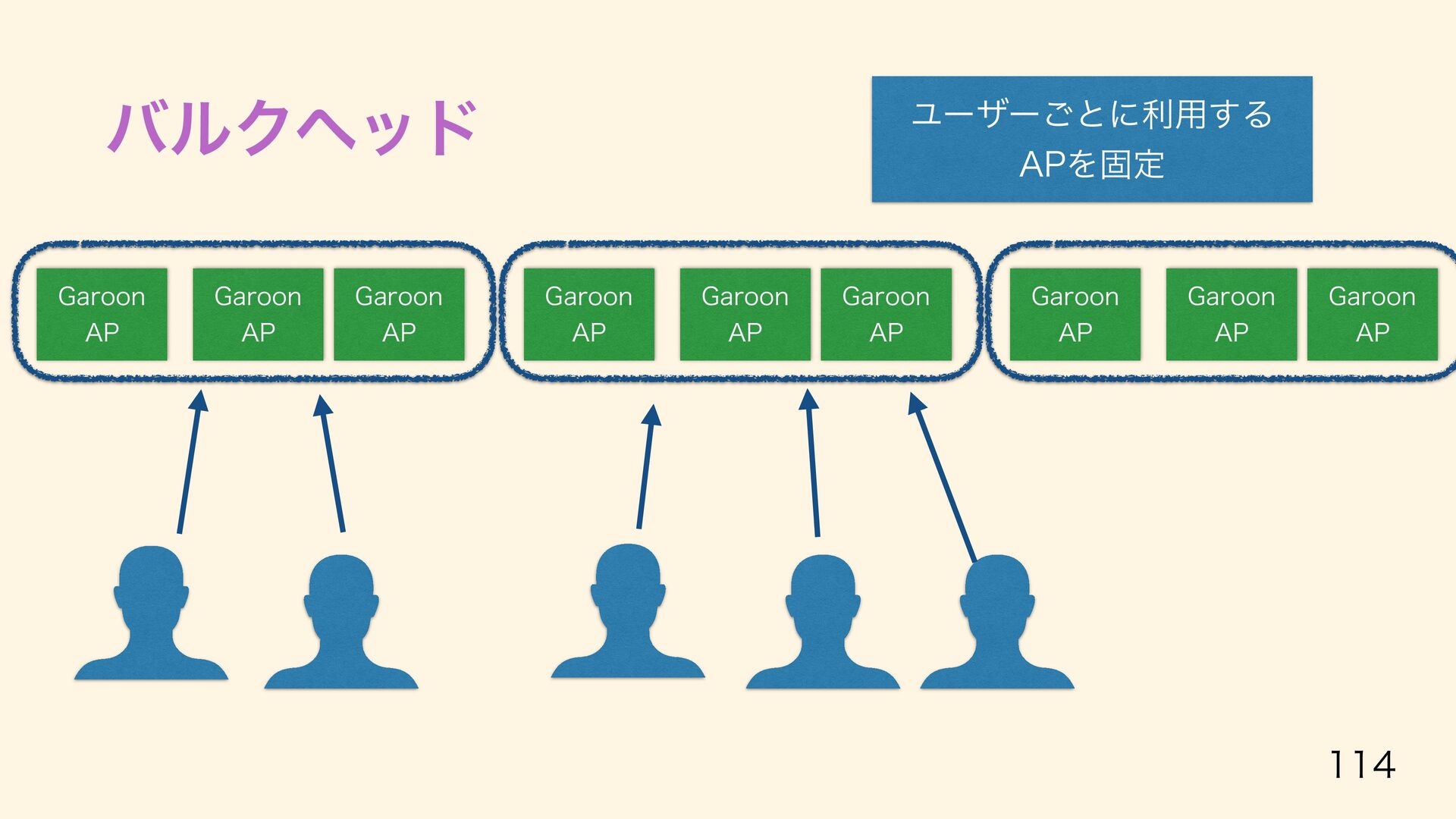 バルクヘッド

ユーザーごとに利用する
APを固定

Garoon AP

Garoon AP

Garoon AP

Garoon AP

Garoon AP

Garoon AP

Garoon AP

Garoon AP

Garoon AP

114